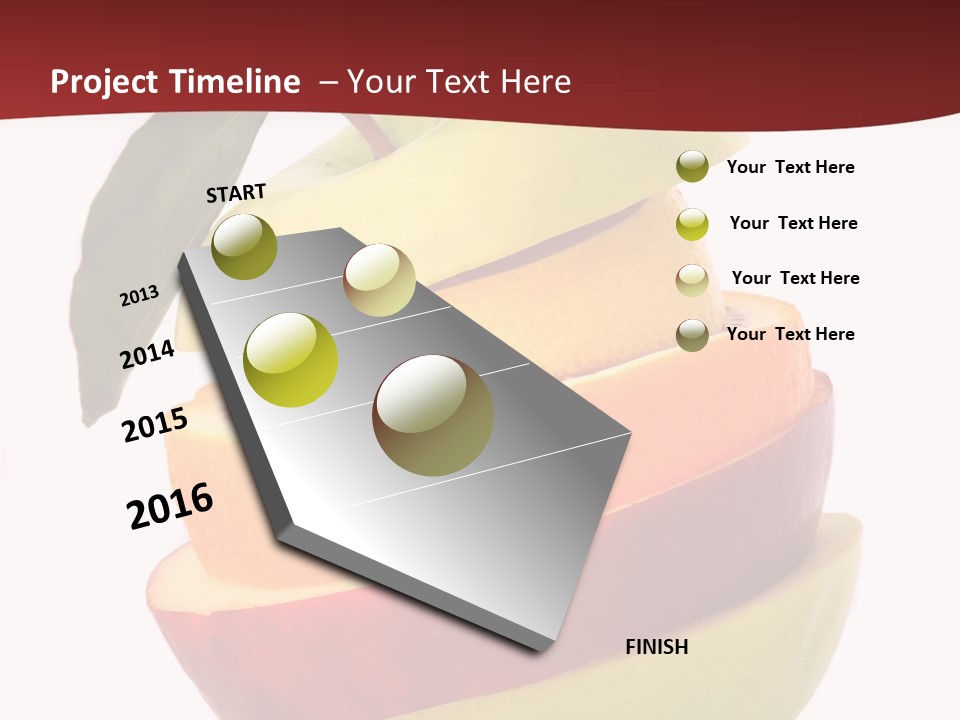 Project Timeline – Your Text Here

START

2013

2014

2015

2016

FINISH

Your Text Here

Your Text Here

Your Text Here

Your Text Here